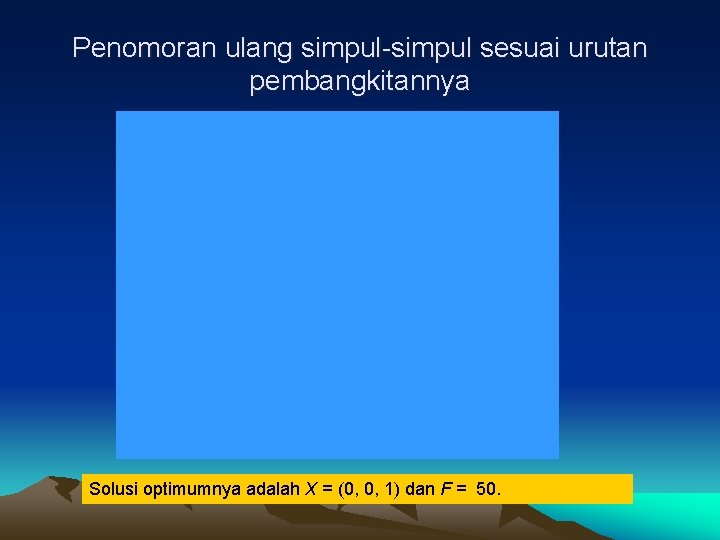 Penomoran ulang simpul-simpul sesuai urutan pembangkitannya

Solusi optimumnya adalah $X = (0, 0, 1)$ dan $F = 50$.